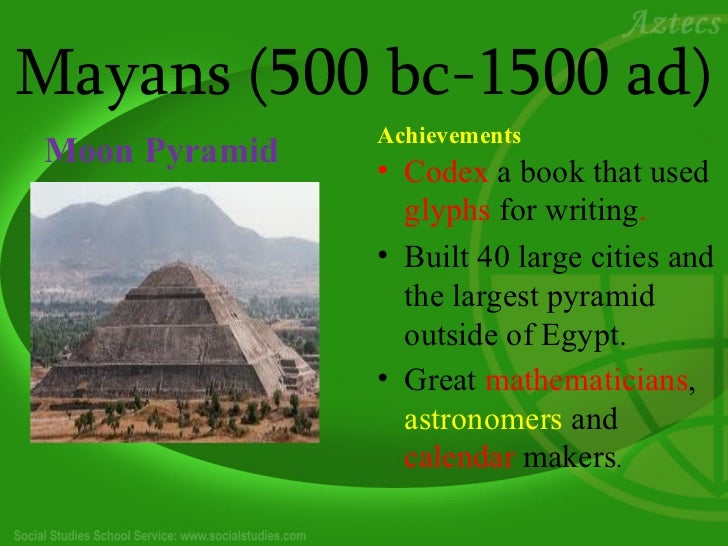 Aztecs

Mayans (500 bc-1500 ad)

Moon Pyramid

Achievements

• Codex a book that used glyphs for writing.

• Built 40 large cities and the largest pyramid outside of Egypt.

• Great mathematicians, astronomers and calendar makers.

Social Studies School Service: www.socialstudies.com